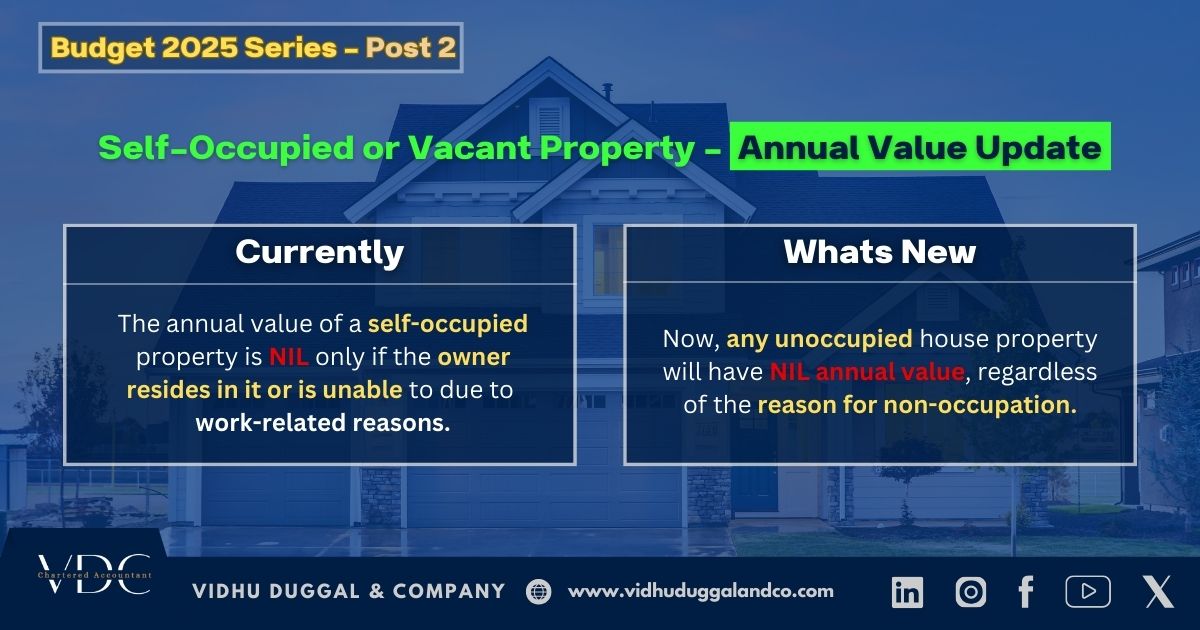 Budget 2025 Series - Post 2

Self-Occupied or Vacant Property - Annual Value Update

Currently

The annual value of a self-occupied property is NIL only if the owner resides in it or is unable to due to work-related reasons.

Whats New

Now, any unoccupied house property will have NIL annual value, regardless of the reason for non-occupation.

VDC
Chartered Accountant

VIDHU DUGGAL & COMPANY

www.vidhuduggalandco.com